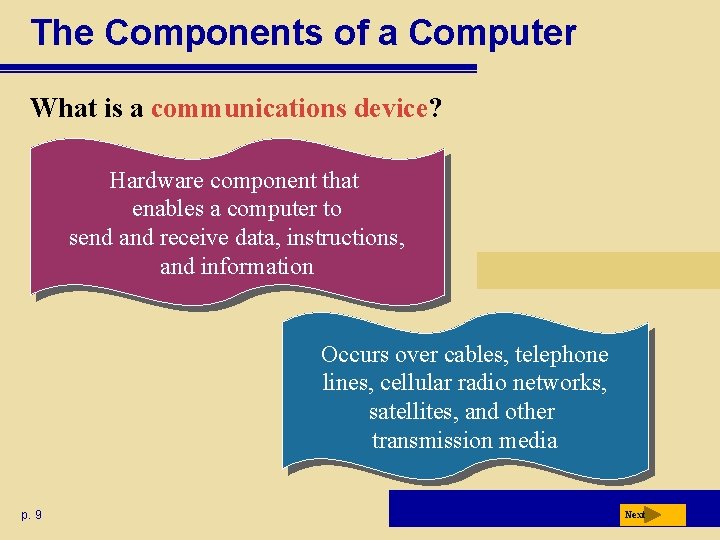 The Components of a Computer

What is a communications device?

Hardware component that enables a computer to send and receive data, instructions, and information

Occurs over cables, telephone lines, cellular radio networks, satellites, and other transmission media

p. 9

Next